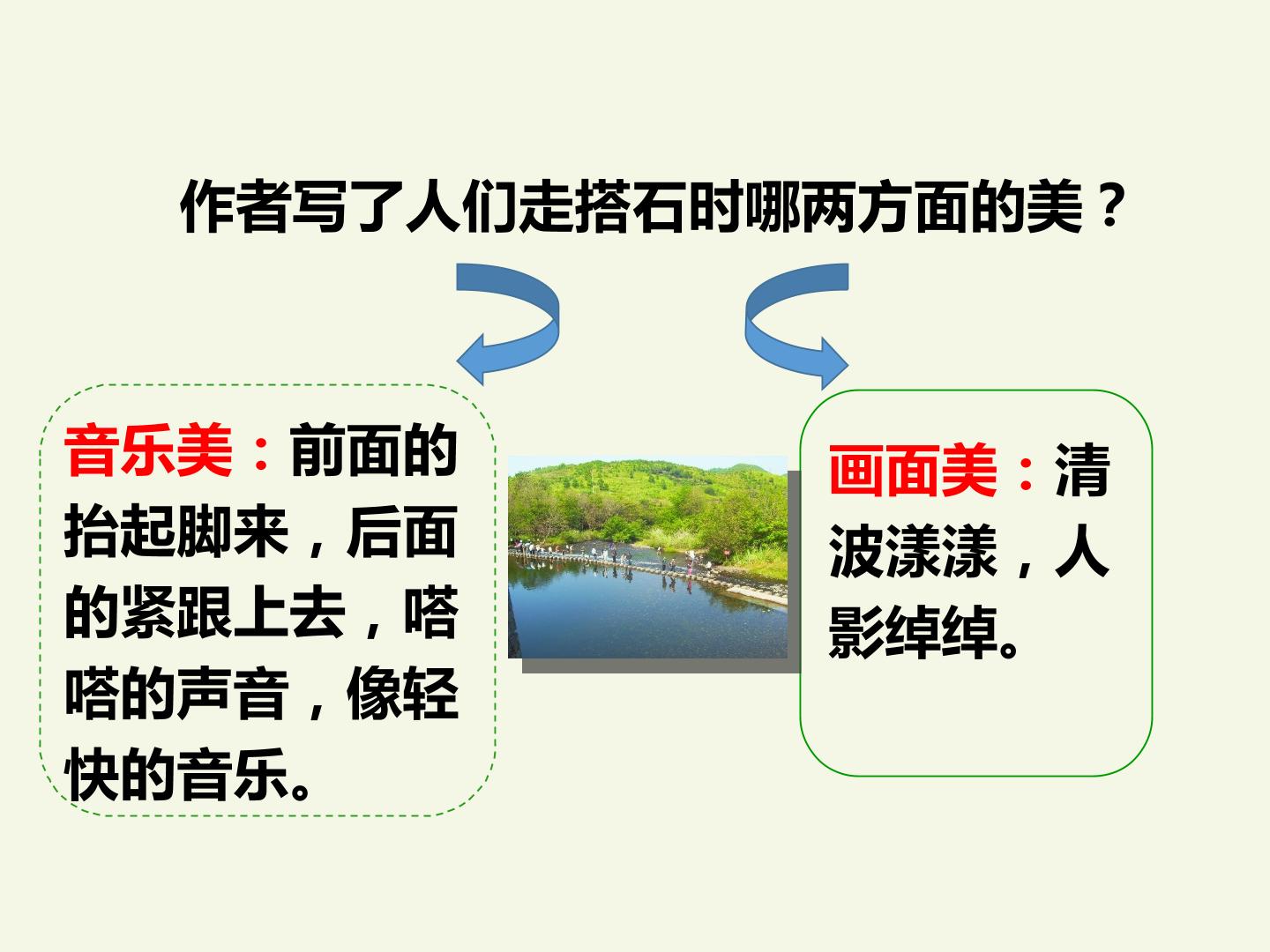 作者写了人们走搭石时哪两方面的美？

音乐美：前面的抬起脚来，后面的紧跟上去，嗒嗒的声音，像轻快的音乐。

画面美：清波漾漾，人影绰绰。